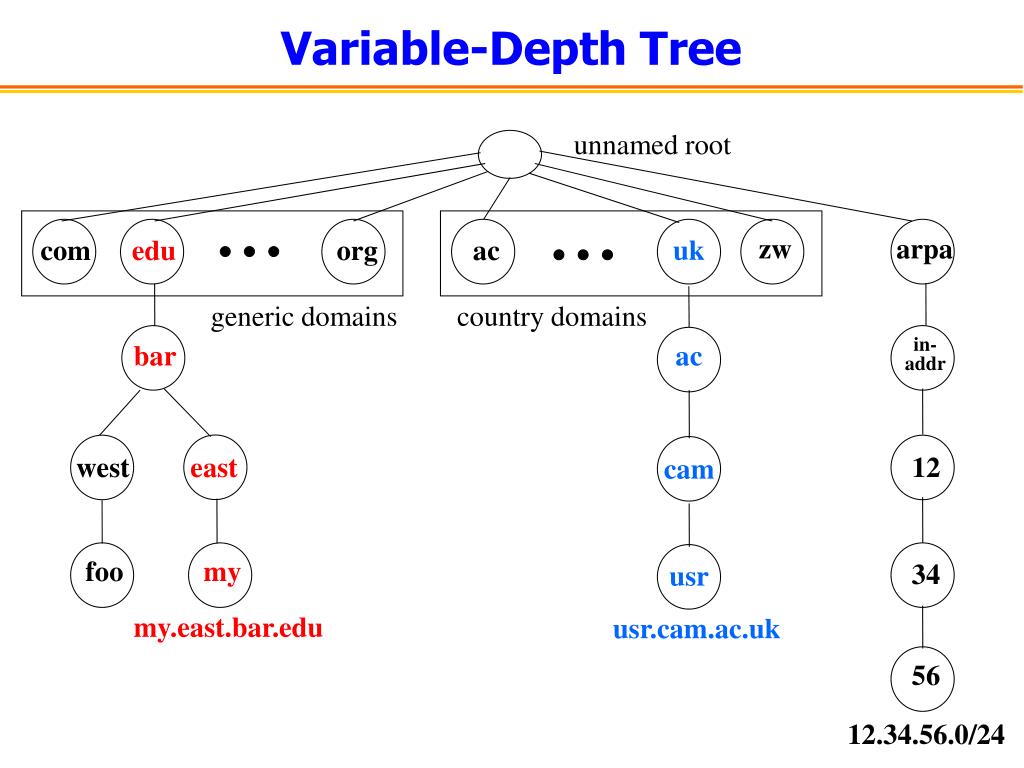 Variable-Depth Tree

unnamed root

com edu • • • org

ac • • • uk zw

arpa

generic domains

country domains

bar

ac

in-addr

west east

cam

12

foo my

usr

34

my.east.bar.edu

usr.cam.ac.uk

56

12.34.56.0/24